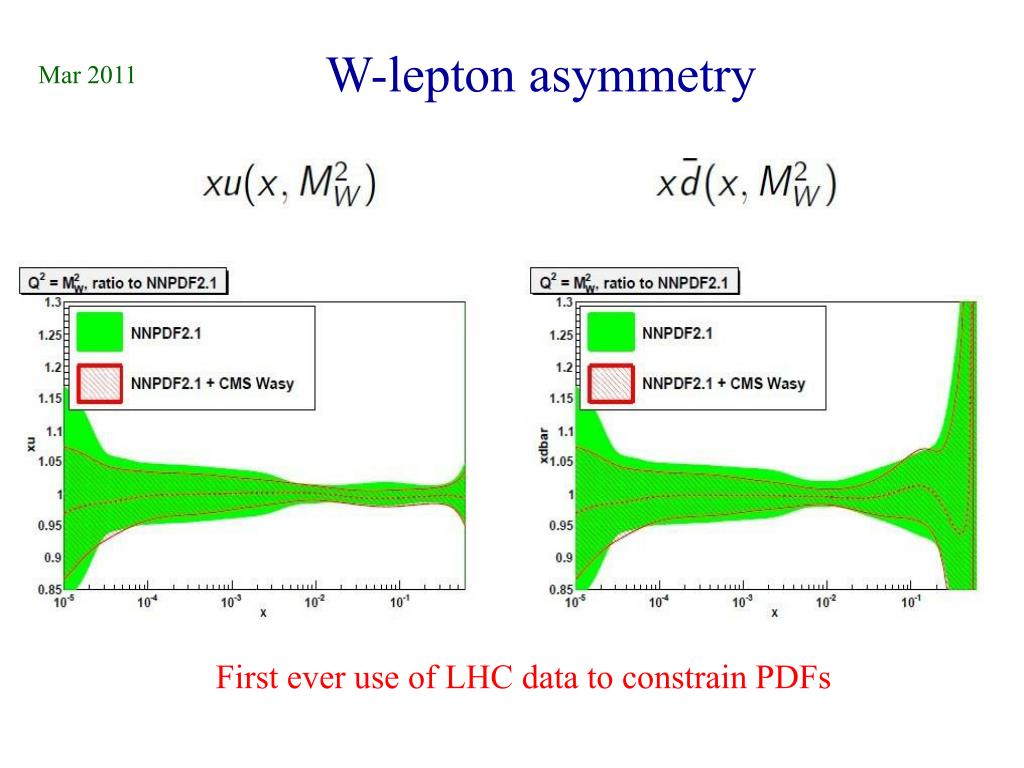 Mar 2011

W-lepton asymmetry

$xu(x, M_W^2)$

$x\bar{d}(x, M_W^2)$

$Q^2 = M_W^2$, ratio to NNPDF2.1

NNPDF2.1

NNPDF2.1 + CMS Wasy

xu

1.3
1.25
1.2
1.15
1.1
1.05
1
0.95
0.9
0.85

$10^{-5}$ $10^{-4}$ $10^{-3}$ $10^{-2}$ $10^{-1}$

x

$Q^2 = M_W^2$, ratio to NNPDF2.1

NNPDF2.1

NNPDF2.1 + CMS Wasy

xdbar

1.3
1.25
1.2
1.15
1.1
1.05
1
0.95
0.9
0.85

$10^{-5}$ $10^{-4}$ $10^{-3}$ $10^{-2}$ $10^{-1}$

x

First ever use of LHC data to constrain PDFs